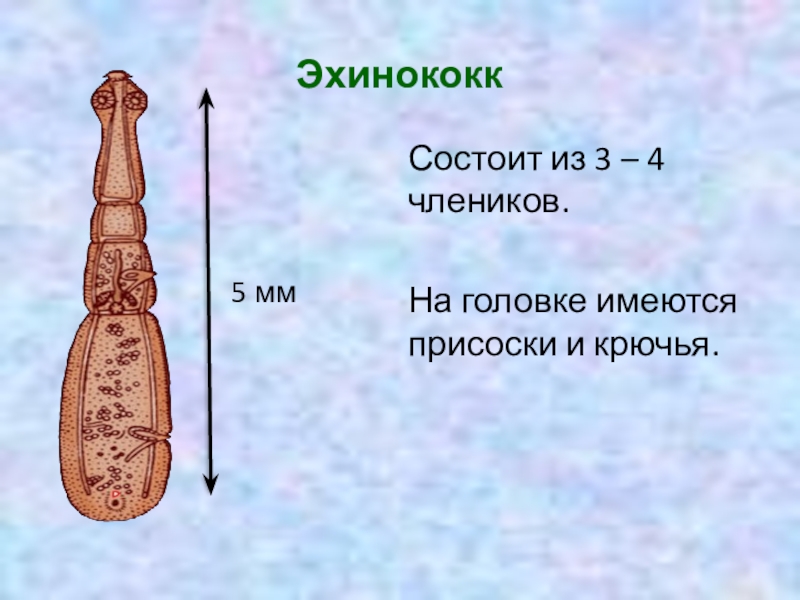 Эхинококк

5 мм

Состоит из 3 – 4 члеников.

На головке имеются присоски и крючья.